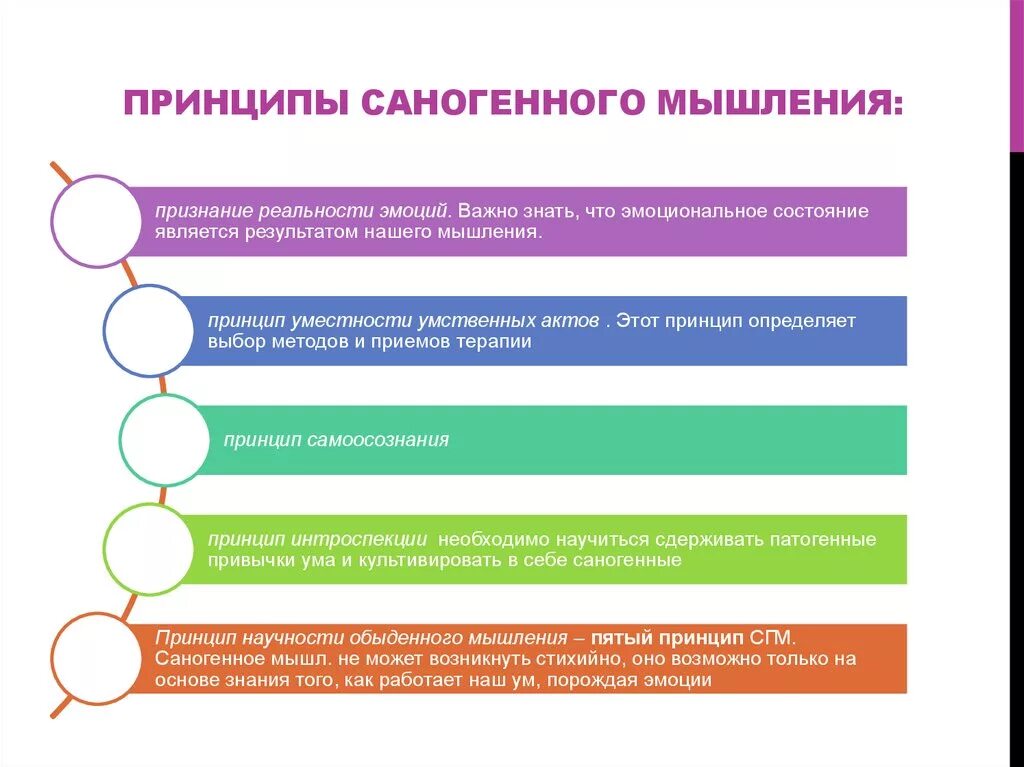 ПРИНЦИПЫ САНОГЕННОГО МЫШЛЕНИЯ:

признание реальности эмоций. Важно знать, что эмоциональное состояние является результатом нашего мышления.

принцип уместности умственных актов . Этот принцип определяет выбор методов и приемов терапии

принцип самоосознания

принцип интроспекции необходимо научиться сдерживать патогенные привычки ума и культивировать в себе саногенные

Принцип научности обыденного мышления – пятый принцип СГМ. Саногенное мышл. не может возникнуть стихийно, оно возможно только на основе знания того, как работает наш ум, порождая эмоции